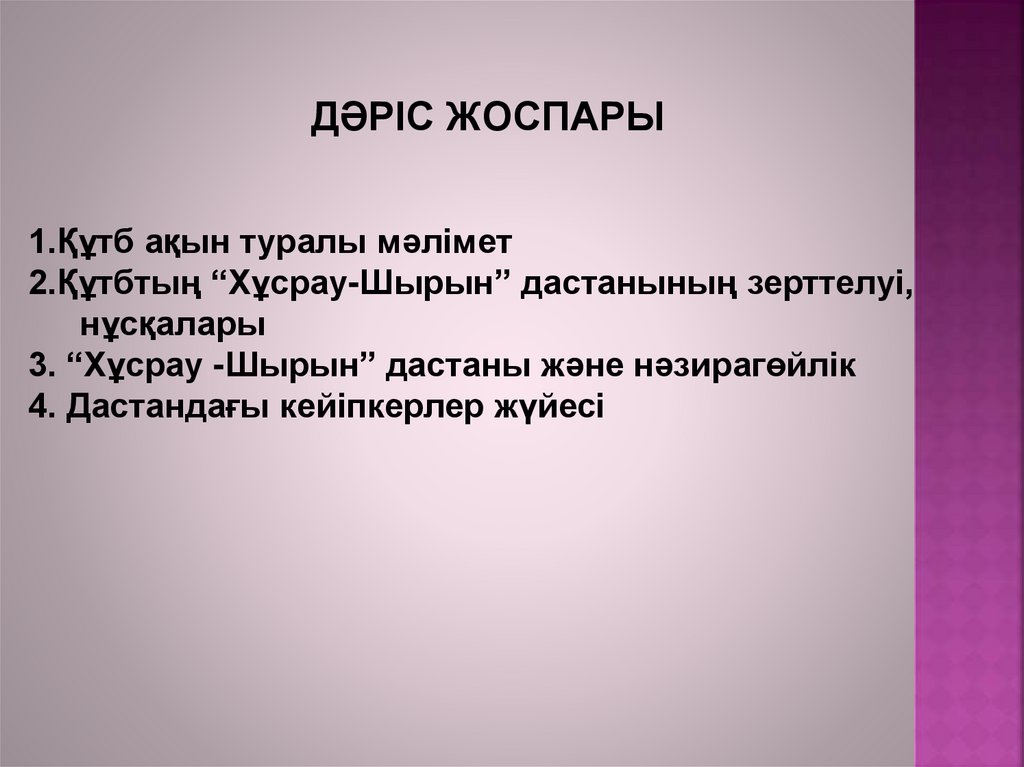 ДӘРІС ЖОСПАРЫ

1.Құтб ақын туралы мәлімет
2.Құтбтың “Хұсрау-Шырын” дастанының зерттелуі, нұсқалары
3. “Хұсрау -Шырын” дастаны және нәзирагөйлік
4. Дастандағы кейіпкерлер жүйесі